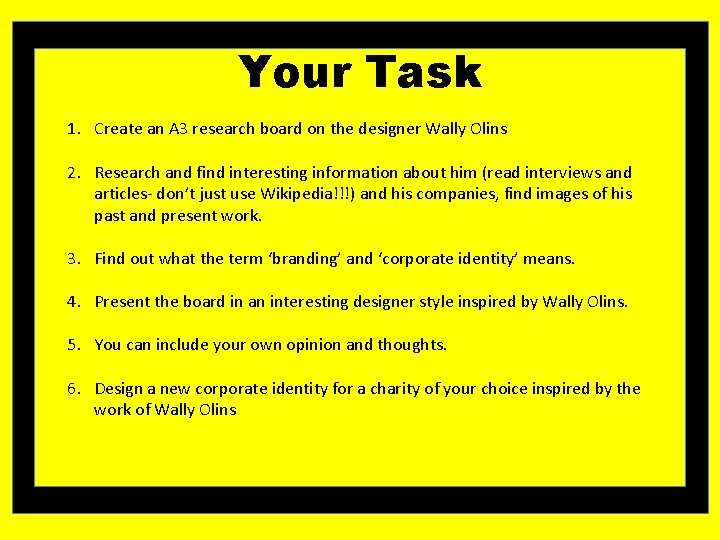 Your Task

1. Create an A3 research board on the designer Wally Olins

2. Research and find interesting information about him (read interviews and articles- don't just use Wikipedia!!!) and his companies, find images of his past and present work.

3. Find out what the term 'branding' and 'corporate identity' means.

4. Present the board in an interesting designer style inspired by Wally Olins.

5. You can include your own opinion and thoughts.

6. Design a new corporate identity for a charity of your choice inspired by the work of Wally Olins